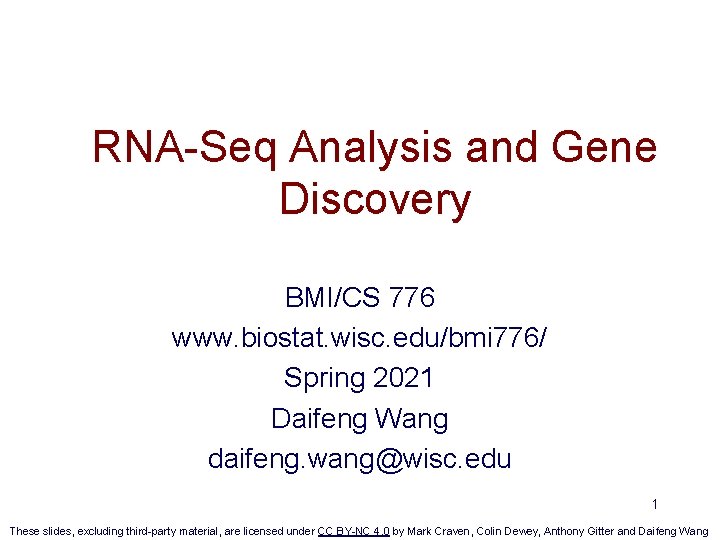 RNA-Seq Analysis and Gene Discovery

BMI/CS 776
www.biostat.wisc.edu/bmi776/
Spring 2021
Daifeng Wang
daifeng.wang@wisc.edu

1

These slides, excluding third-party material, are licensed under CC BY-NC 4.0 by Mark Craven, Colin Dewey, Anthony Gitter and Daifeng Wang